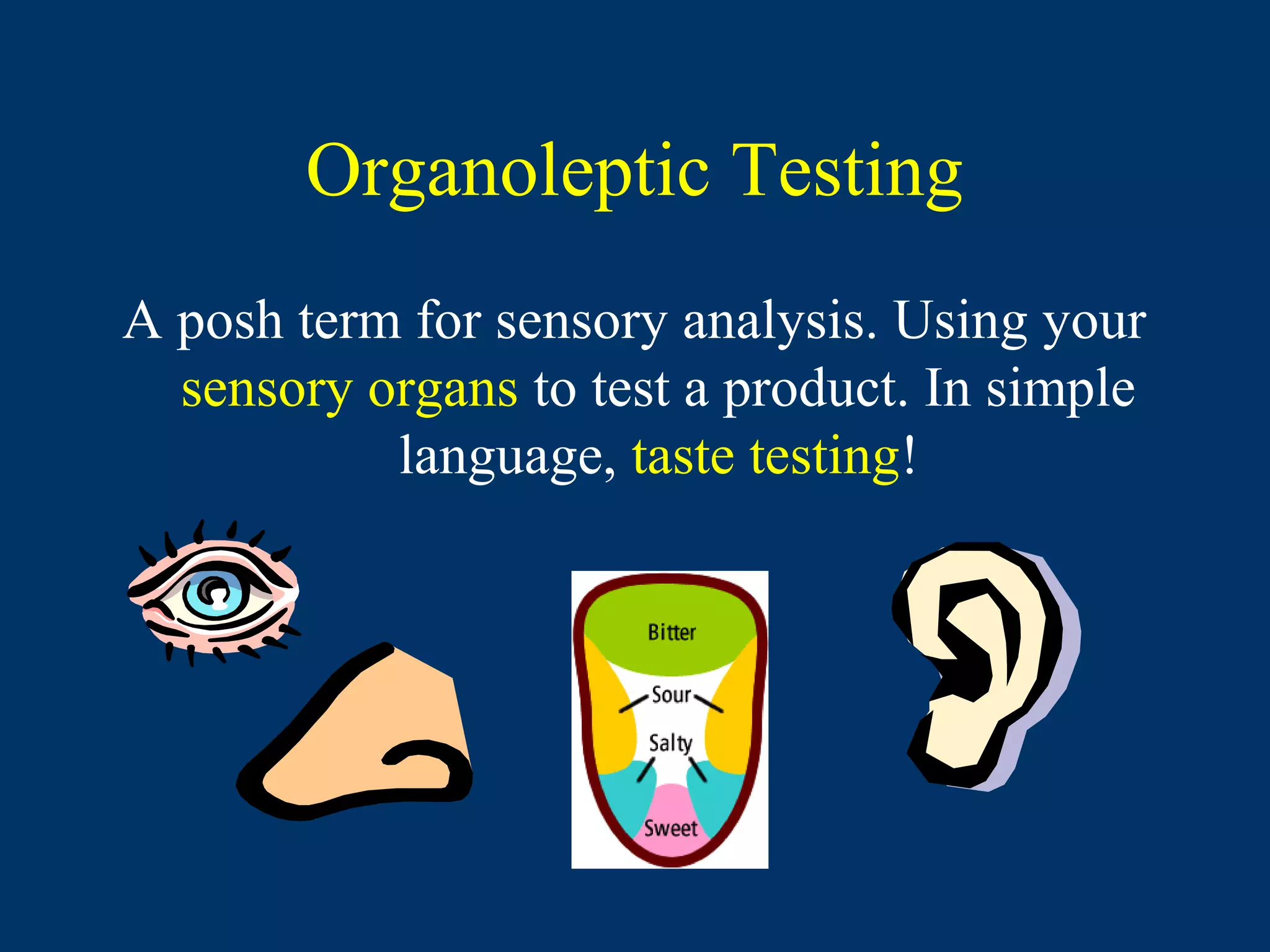 Organoleptic Testing

A posh term for sensory analysis. Using your sensory organs to test a product. In simple language, taste testing!

Bitter
Sour
Salty
Sweet